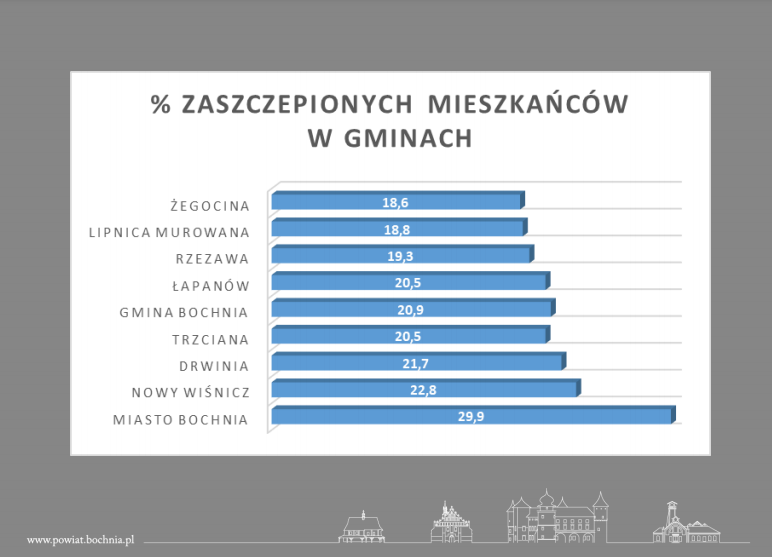 % ZASZCZEPIONYCH MIESZKAŃCÓW W GMINACH

ŻEGOCINA 18,6
LIPNICA MUROWANA 18,8
RZEZAWA 19,3
ŁAPANÓW 20,5
GMINA BOCHNIA 20,9
TRZCIANA 20,5
DRWINIA 21,7
NOWY WIŚNICZ 22,8
MIASTO BOCHNIA 29,9

www.powiat.bochnia.pl